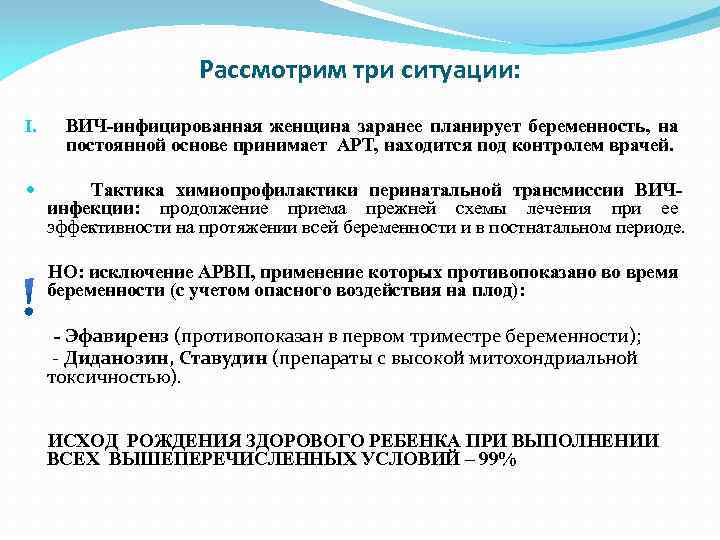 Рассмотрим три ситуации:

I. ВИЧ-инфицированная женщина заранее планирует беременность, на постоянной основе принимает АРТ, находится под контролем врачей.

Тактика химиопрофилактики перинатальной трансмиссии ВИЧ-инфекции: продолжение приема прежней схемы лечения при ее эффективности на протяжении всей беременности и в постнатальном периоде.

!

НО: исключение АРВП, применение которых противопоказано во время беременности (с учетом опасного воздействия на плод):

- Эфавиренз (противопоказан в первом триместре беременности);
- Диданозин, Ставудин (препараты с высокой митохондриальной токсичностью).

ИСХОД РОЖДЕНИЯ ЗДОРОВОГО РЕБЕНКА ПРИ ВЫПОЛНЕНИИ ВСЕХ ВЫШЕПЕРЕЧИСЛЕННЫХ УСЛОВИЙ – 99%